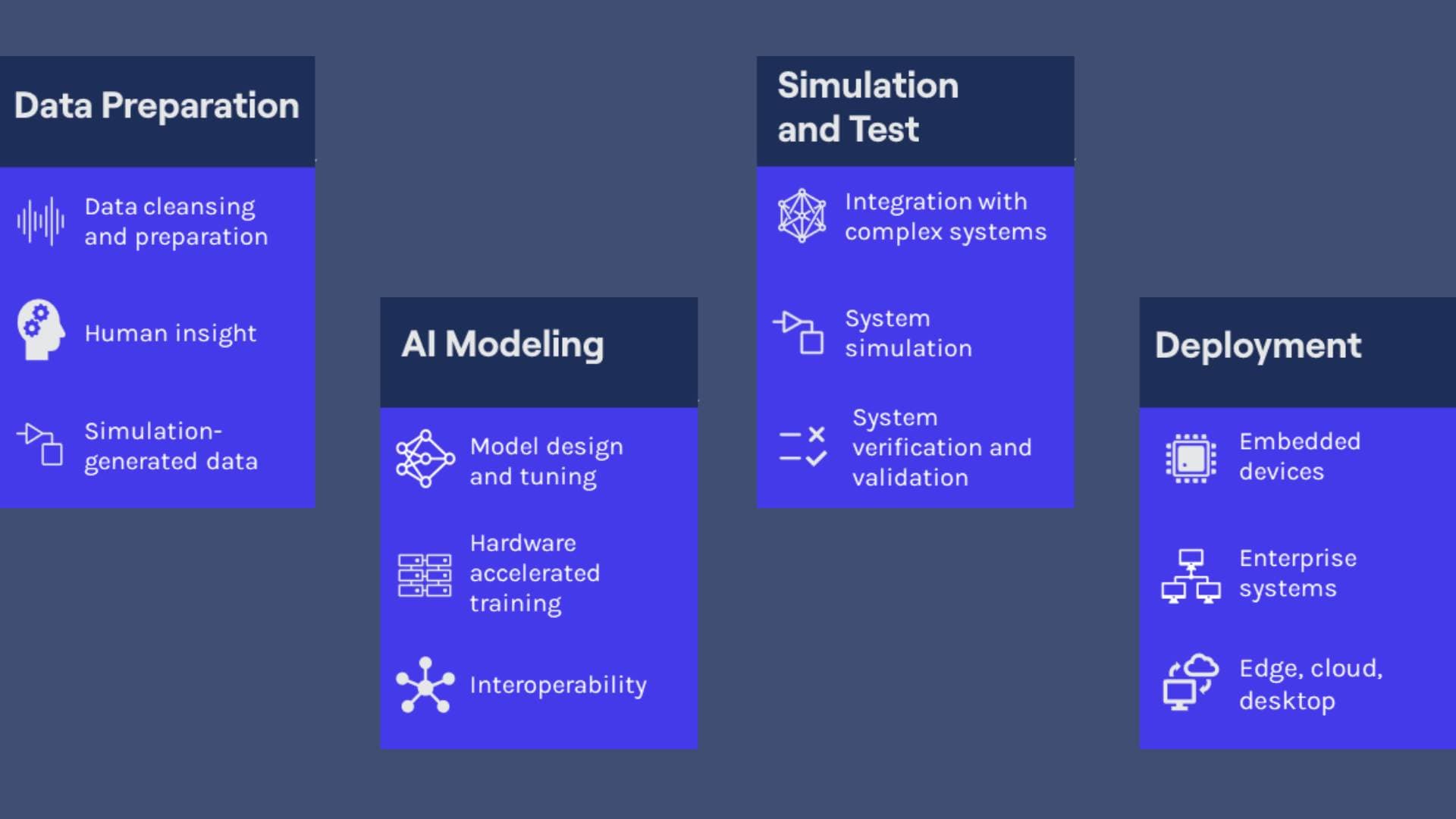 Data Preparation

Data cleansing and preparation

Human insight

Simulation-generated data

AI Modeling

Model design and tuning

Hardware accelerated training

Interoperability

Simulation and Test

Integration with complex systems

System simulation

System verification and validation

Deployment

Embedded devices

Enterprise systems

Edge, cloud, desktop